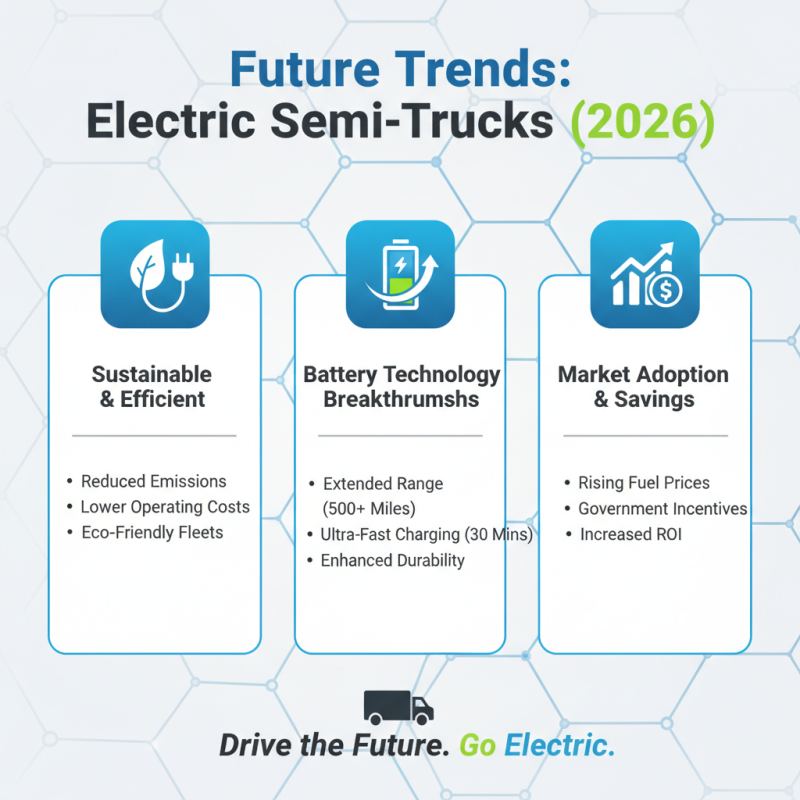 Future Trends:
Electric Semi-Trucks (2026)

Sustainable & Efficient

• Reduced Emissions
• Lower Operating Costs
• Eco-Friendly Fleets

Battery Technology Breakthrumshs

• Extended Range (500+ Miles)
• Ultra-Fast Charging (30 Mins)
• Enhanced Durability

Market Adoption & Savings

• Rising Fuel Prices
• Government Incentives
• Increased ROI

Drive the Future. Go Electric.